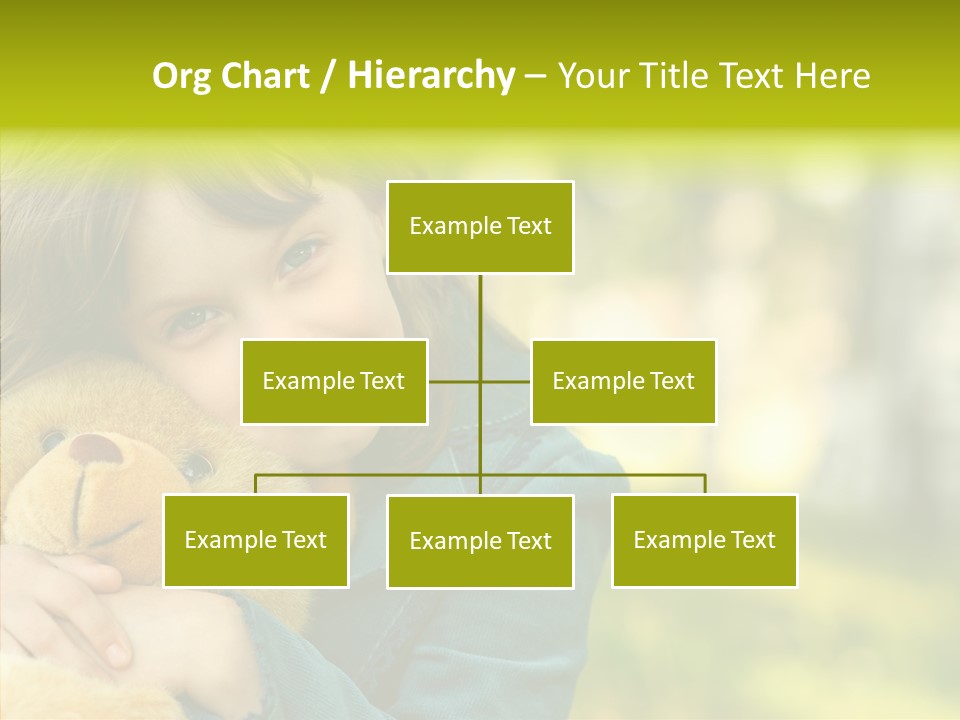 Org Chart / Hierarchy – Your Title Text Here

Example Text

Example Text

Example Text

Example Text

Example Text

Example Text